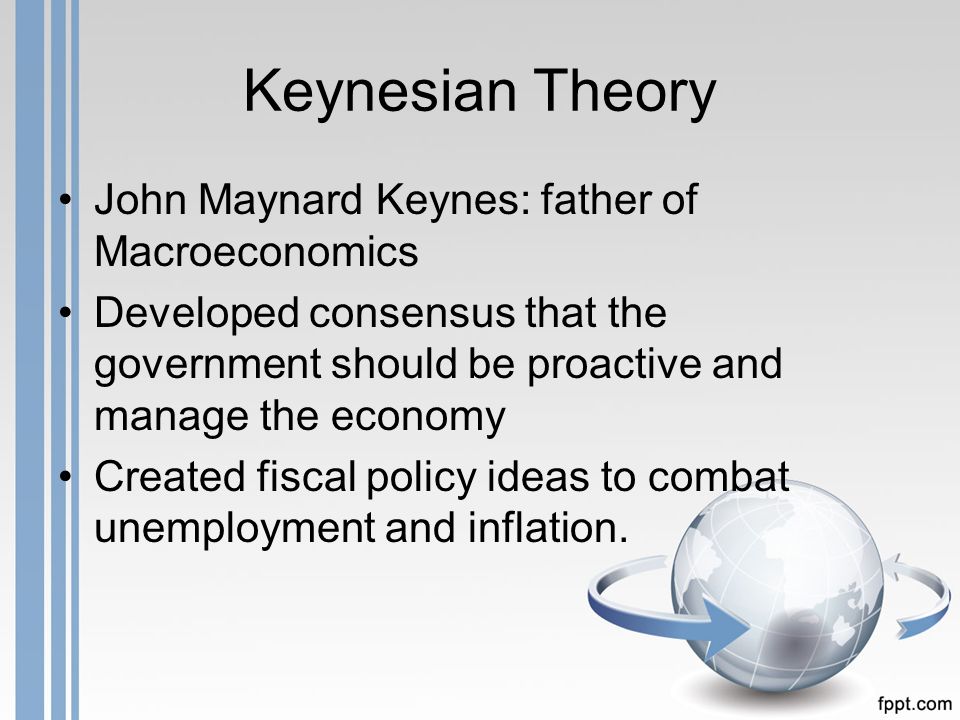 Keynesian Theory

• John Maynard Keynes: father of Macroeconomics
• Developed consensus that the government should be proactive and manage the economy
• Created fiscal policy ideas to combat unemployment and inflation.

fppt.com